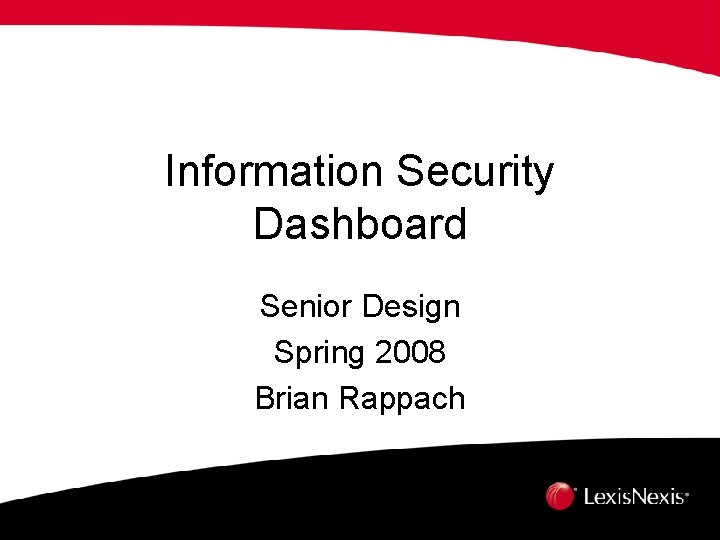 Information Security Dashboard

Senior Design
Spring 2008
Brian Rappach

LexisNexis